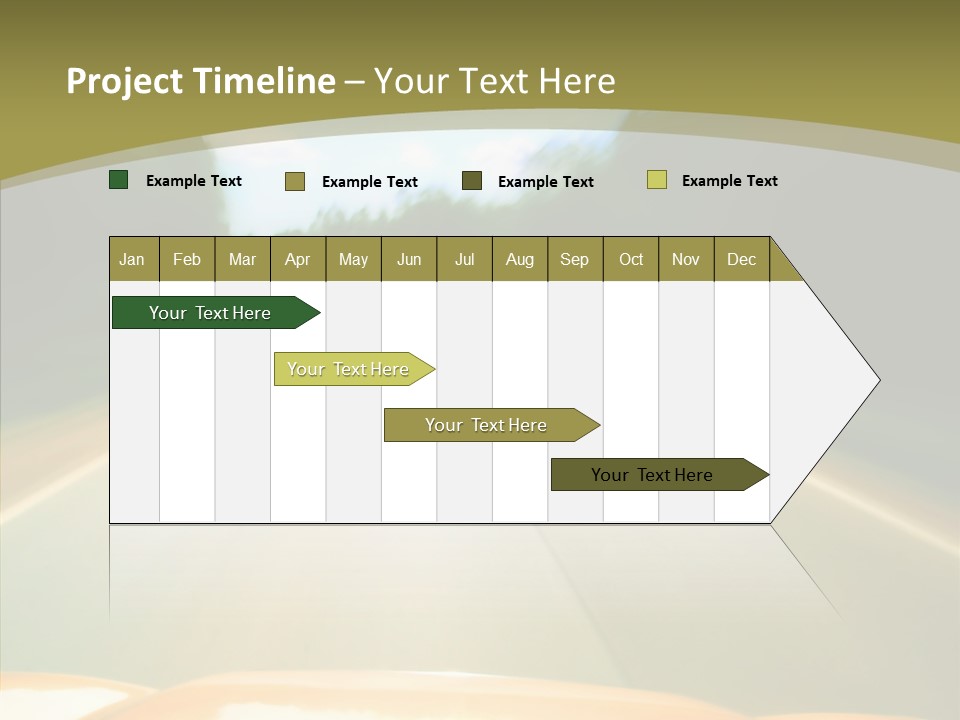 Project Timeline – Your Text Here

Example Text Example Text Example Text Example Text

| Jan | Feb | Mar | Apr | May | Jun | Jul | Aug | Sep | Oct | Nov | Dec |
|---|---|---|---|---|---|---|---|---|---|---|---|

Your Text Here

Your Text Here

Your Text Here

Your Text Here